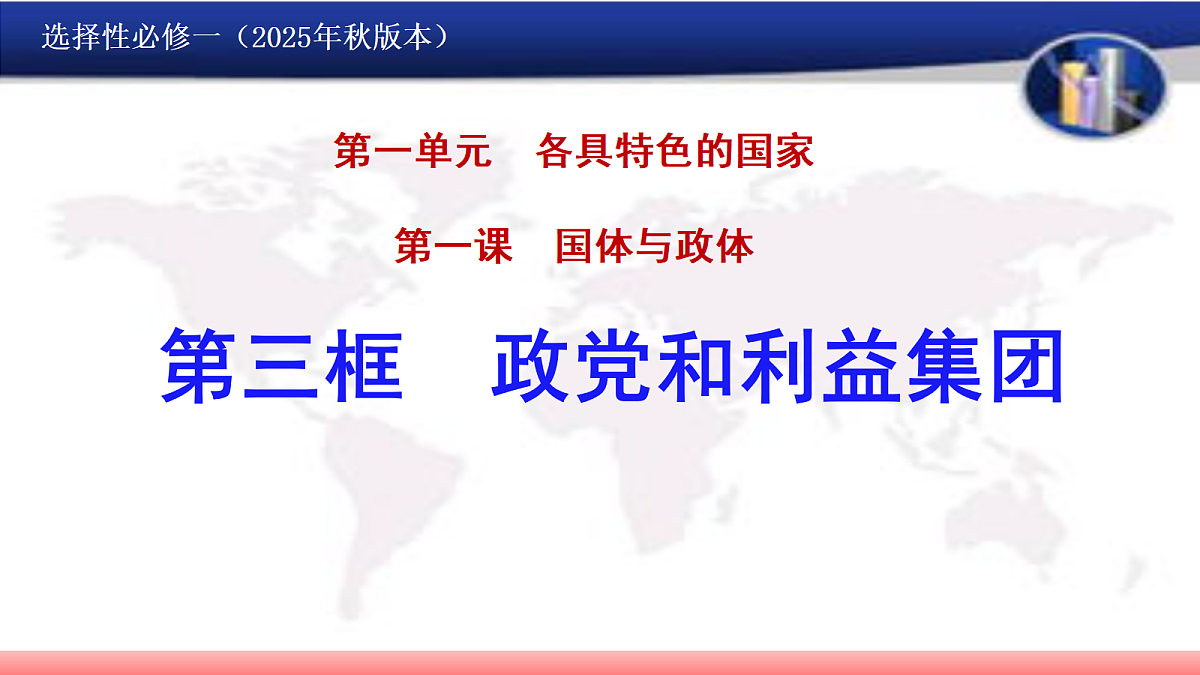 选择性必修一（2025年秋版本）

第一单元　各具特色的国家

第一课　国体与政体

第三框　政党和利益集团